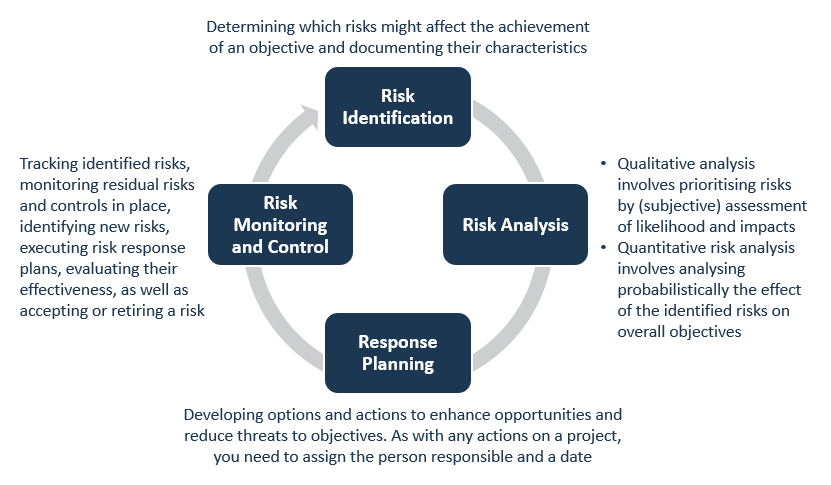 Determining which risks might affect the achievement of an objective and documenting their characteristics

Risk Identification

Tracking identified risks, monitoring residual risks and controls in place, identifying new risks, executing risk response plans, evaluating their effectiveness, as well as accepting or retiring a risk

Risk Monitoring and Control

Risk Analysis

• Qualitative analysis involves prioritising risks by (subjective) assessment of likelihood and impacts
• Quantitative risk analysis involves analysing probabilistically the effect of the identified risks on overall objectives

Response Planning

Developing options and actions to enhance opportunities and reduce threats to objectives. As with any actions on a project, you need to assign the person responsible and a date